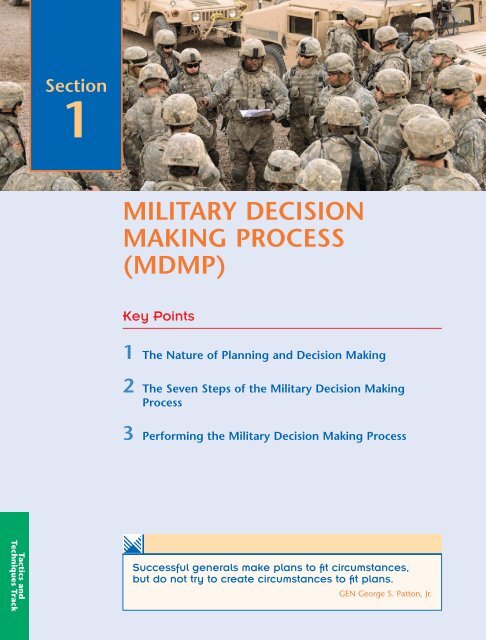 Section 1

MILITARY DECISION MAKING PROCESS (MDMP)

Key Points

1 The Nature of Planning and Decision Making

2 The Seven Steps of the Military Decision Making Process

3 Performing the Military Decision Making Process

Tactics and Techniques Track

Successful generals make plans to fit circumstances, but do not try to create circumstances to fit plans.
GEN George S. Patton, Jr.